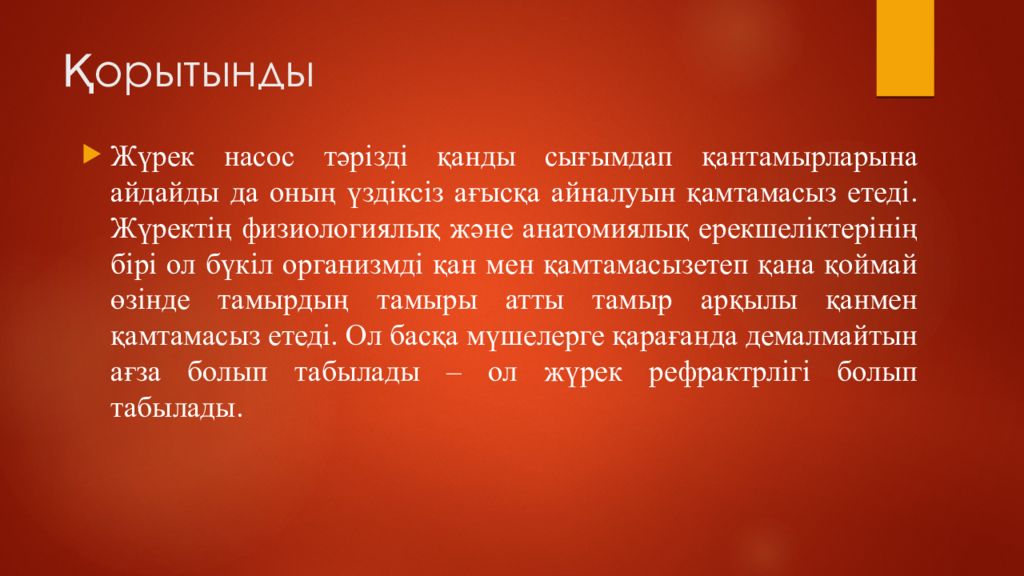 Қорытынды

Жүрек насос тәрізді қанды сығымдап қантамырларына айдайды да оның үздіксіз ағысқа айналуын қамтамасыз етеді. Жүректің физиологиялық және анатомиялық ерекшеліктерінің бірі ол бүкіл организмді қан мен қамтамасызетеп қана қоймай өзінде тамырдың тамыры атты тамыр арқылы қанмен қамтамасыз етеді. Ол басқа мүшелерге қарағанда демалмайтын ағза болып табылады – ол жүрек рефрактрлігі болып табылады.